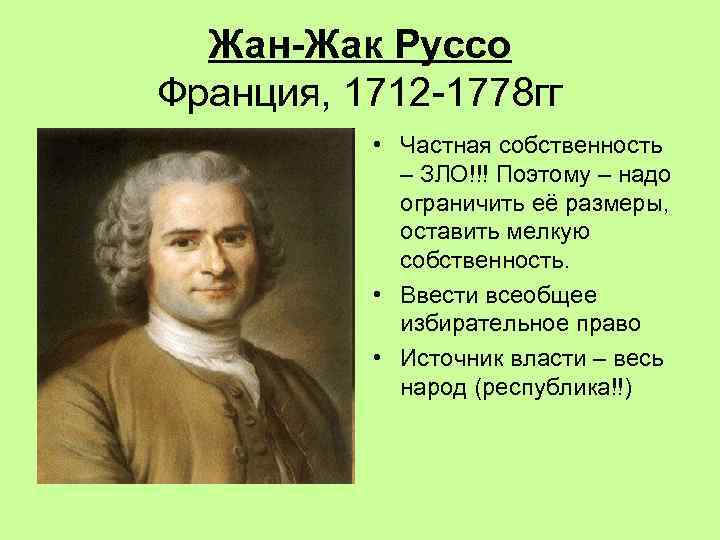 Жан-Жак Руссо
Франция, 1712-1778гг

• Частная собственность – ЗЛО!!! Поэтому – надо ограничить её размеры, оставить мелкую собственность.
• Ввести всеобщее избирательное право
• Источник власти – весь народ (республика!!)